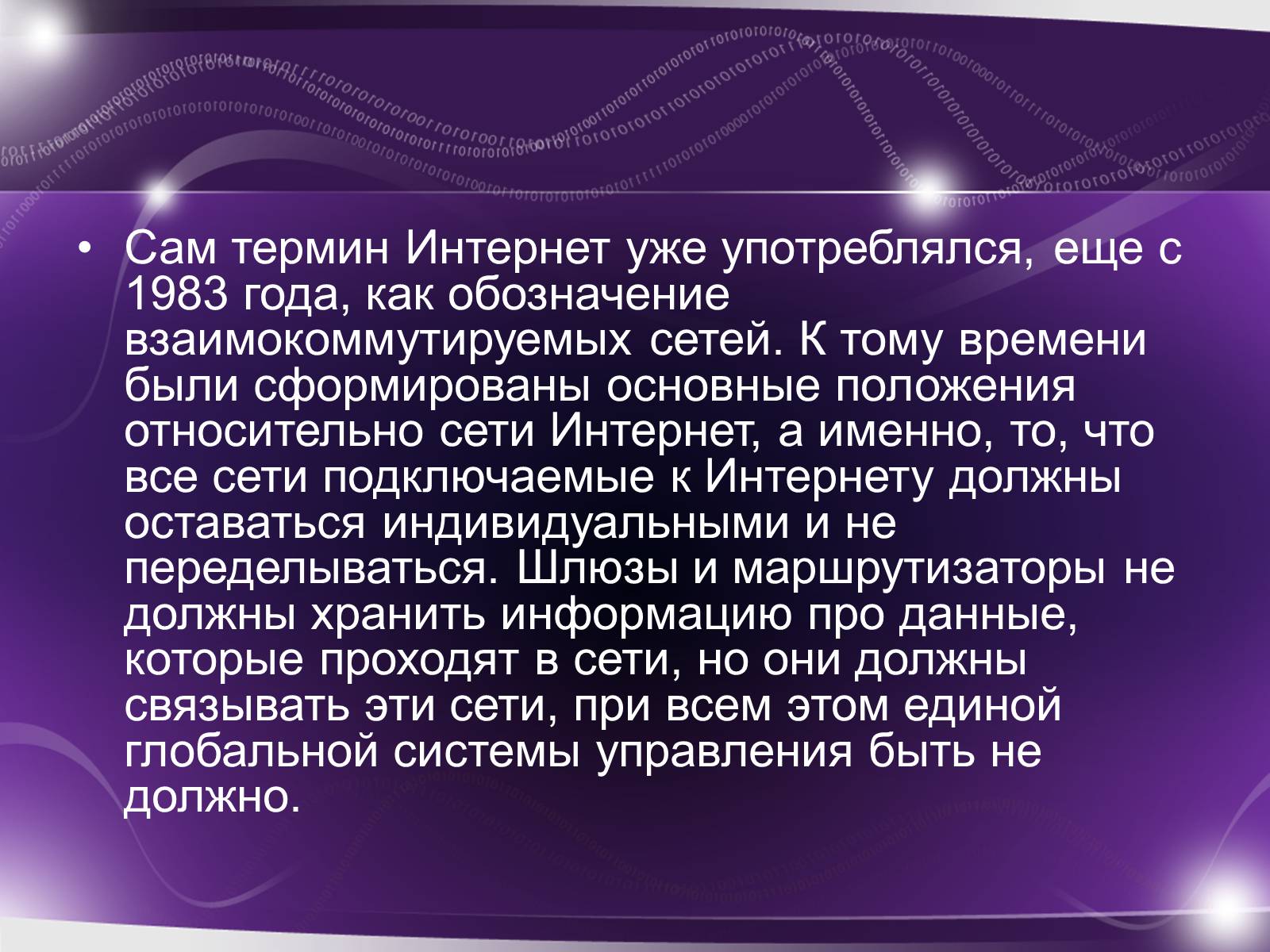 • Сам термин Интернет уже употреблялся, еще с 1983 года, как обозначение взаимокоммутируемых сетей. К тому времени были сформированы основные положения относительно сети Интернет, а именно, то, что все сети подключаемые к Интернету должны оставаться индивидуальными и не переделываться. Шлюзы и маршрутизаторы не должны хранить информацию про данные, которые проходят в сети, но они должны связывать эти сети, при всем этом единой глобальной системы управления быть не должно.